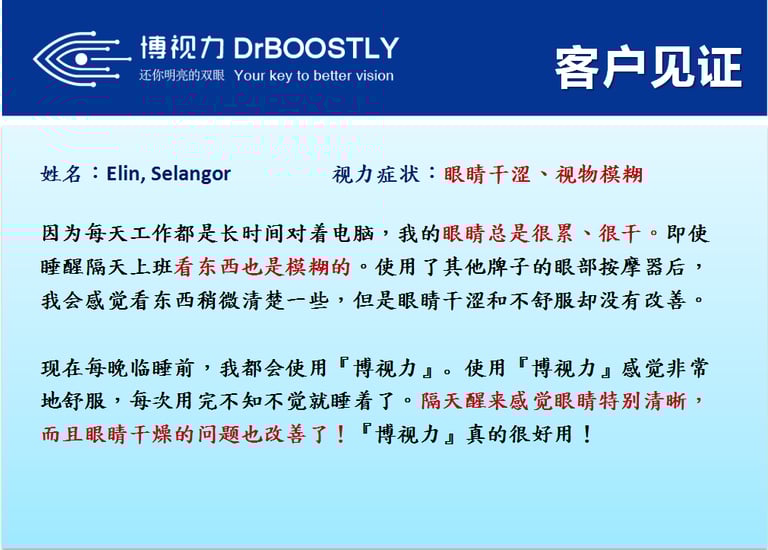 博视力 DrBOOSTLY
还你明亮的双眼 Your key to better vision

客户见证

姓名：Elin, Selangor 视力症状：眼睛干涩、视物模糊

因为每天工作都是长时间对着电脑，我的眼睛总是很累、很干。即使睡醒隔天上班看东西也是模糊的。使用了其他牌子的眼部按摩器后，我会感觉看东西稍微清楚一些，但是眼睛干涩和不舒服却没有改善。

现在每晚临睡前，我都会使用『博视力』。使用『博视力』感觉非常地舒服，每次用完不知不觉就睡着了。隔天醒来感觉眼睛特别清晰，而且眼睛干燥的问题也改善了！『博视力』真的很好用！